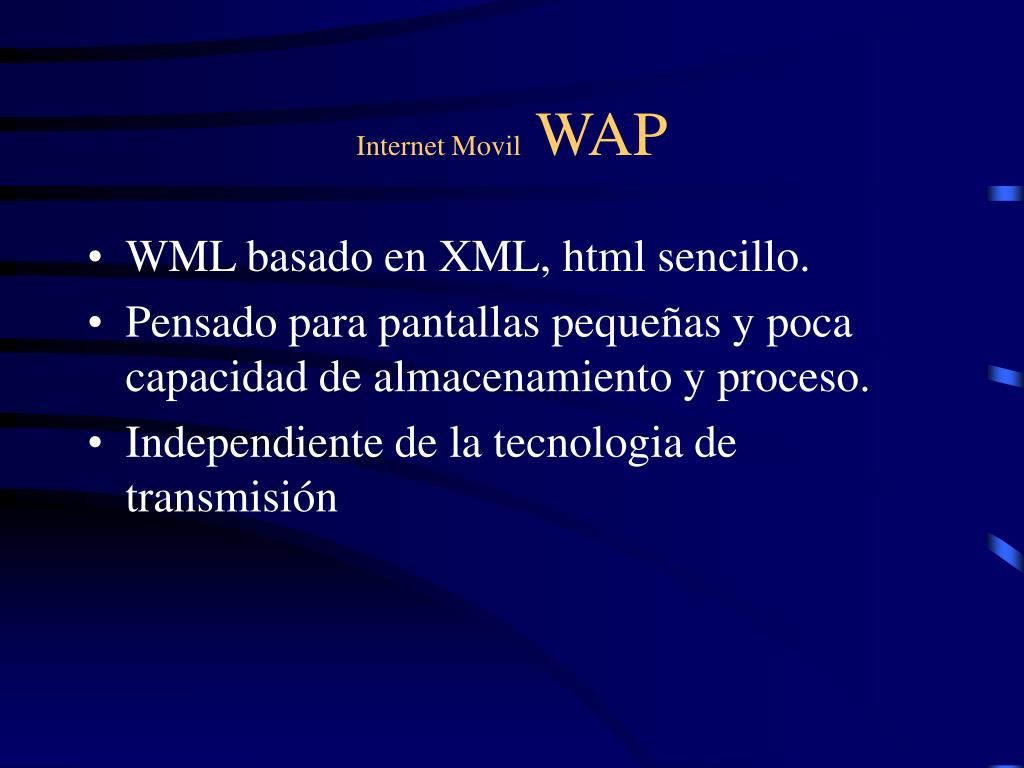 Internet Movil WAP

• WML basado en XML, html sencillo.
• Pensado para pantallas pequeñas y poca capacidad de almacenamiento y proceso.
• Independiente de la tecnologia de transmisión